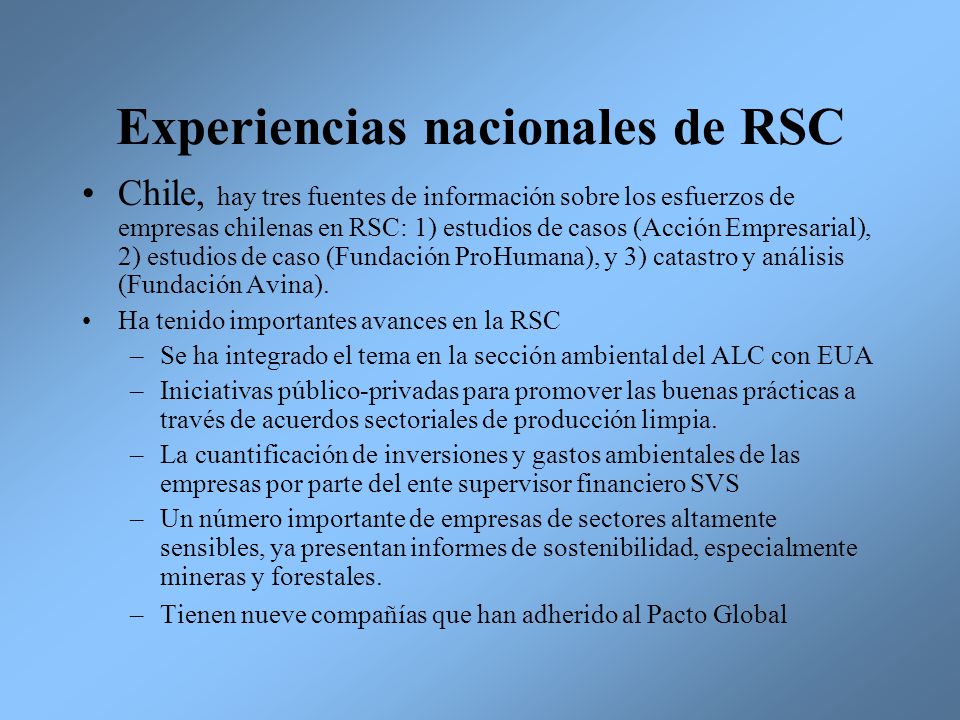 Experiencias nacionales de RSC

• Chile, hay tres fuentes de información sobre los esfuerzos de empresas chilenas en RSC: 1) estudios de casos (Acción Empresarial), 2) estudios de caso (Fundación ProHumana), y 3) catastro y análisis (Fundación Avina).

• Ha tenido importantes avances en la RSC

– Se ha integrado el tema en la sección ambiental del ALC con EUA

– Iniciativas público-privadas para promover las buenas prácticas a través de acuerdos sectoriales de producción limpia.

– La cuantificación de inversiones y gastos ambientales de las empresas por parte del ente supervisor financiero SVS

– Un número importante de empresas de sectores altamente sensibles, ya presentan informes de sostenibilidad, especialmente mineras y forestales.

– Tienen nueve compañías que han adherido al Pacto Global